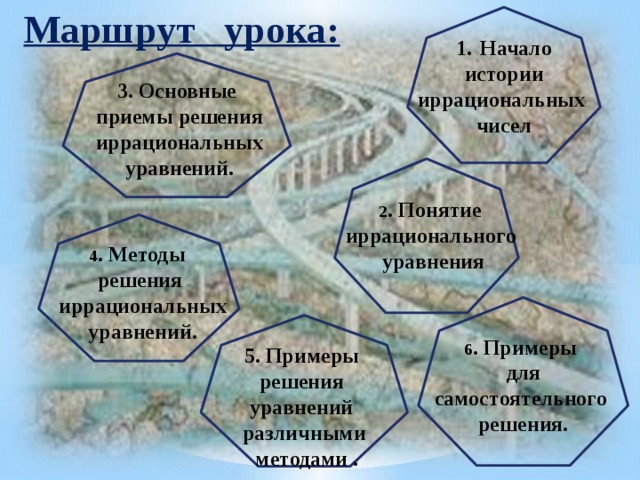 Маршрут урока:

1. Начало истории иррациональных чисел

3. Основные приемы решения иррациональных уравнений.

2. Понятие иррационального уравнения

4. Методы решения иррациональных уравнений.

5. Примеры решения уравнений различными методами .

6. Примеры для самостоятельного решения.